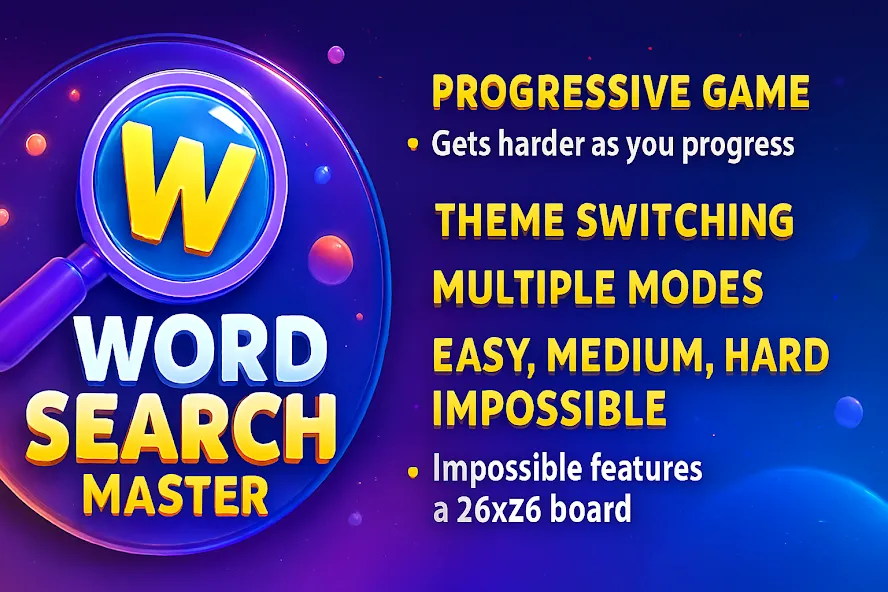 W

WORD
SEARCH
MASTER

PROGRESSIVE GAME
• Gets harder as you progress

THEME SWITCHING

MULTIPLE MODES

EASY, MEDIUM, HARD
IMPOSSIBLE

• Impossible features a 26xZ6 board